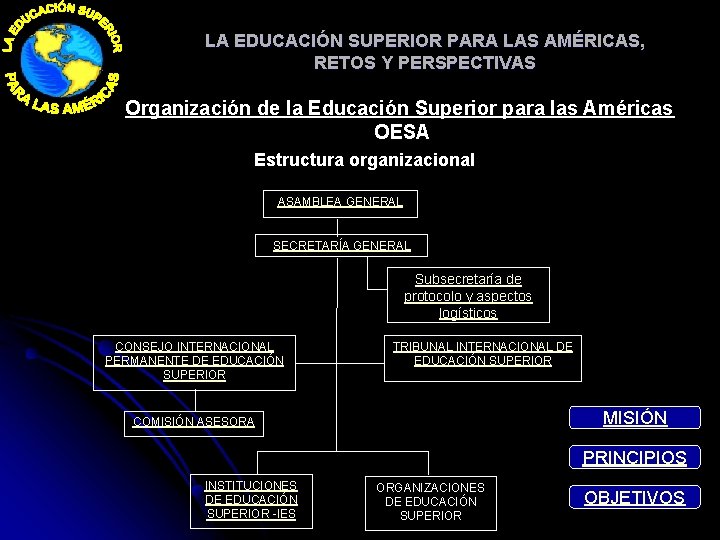 LA EDUCACIÓN SUPERIOR PARA LAS AMÉRICAS

LA EDUCACIÓN SUPERIOR PARA LAS AMÉRICAS, RETOS Y PERSPECTIVAS

Organización de la Educación Superior para las Américas
OESA

Estructura organizacional

ASAMBLEA GENERAL

SECRETARÍA GENERAL

Subsecretaría de protocolo y aspectos logísticos

CONSEJO INTERNACIONAL PERMANENTE DE EDUCACIÓN SUPERIOR

TRIBUNAL INTERNACIONAL DE EDUCACIÓN SUPERIOR

COMISIÓN ASESORA

INSTITUCIONES DE EDUCACIÓN SUPERIOR -IES

ORGANIZACIONES DE EDUCACIÓN SUPERIOR

MISIÓN

PRINCIPIOS

OBJETIVOS